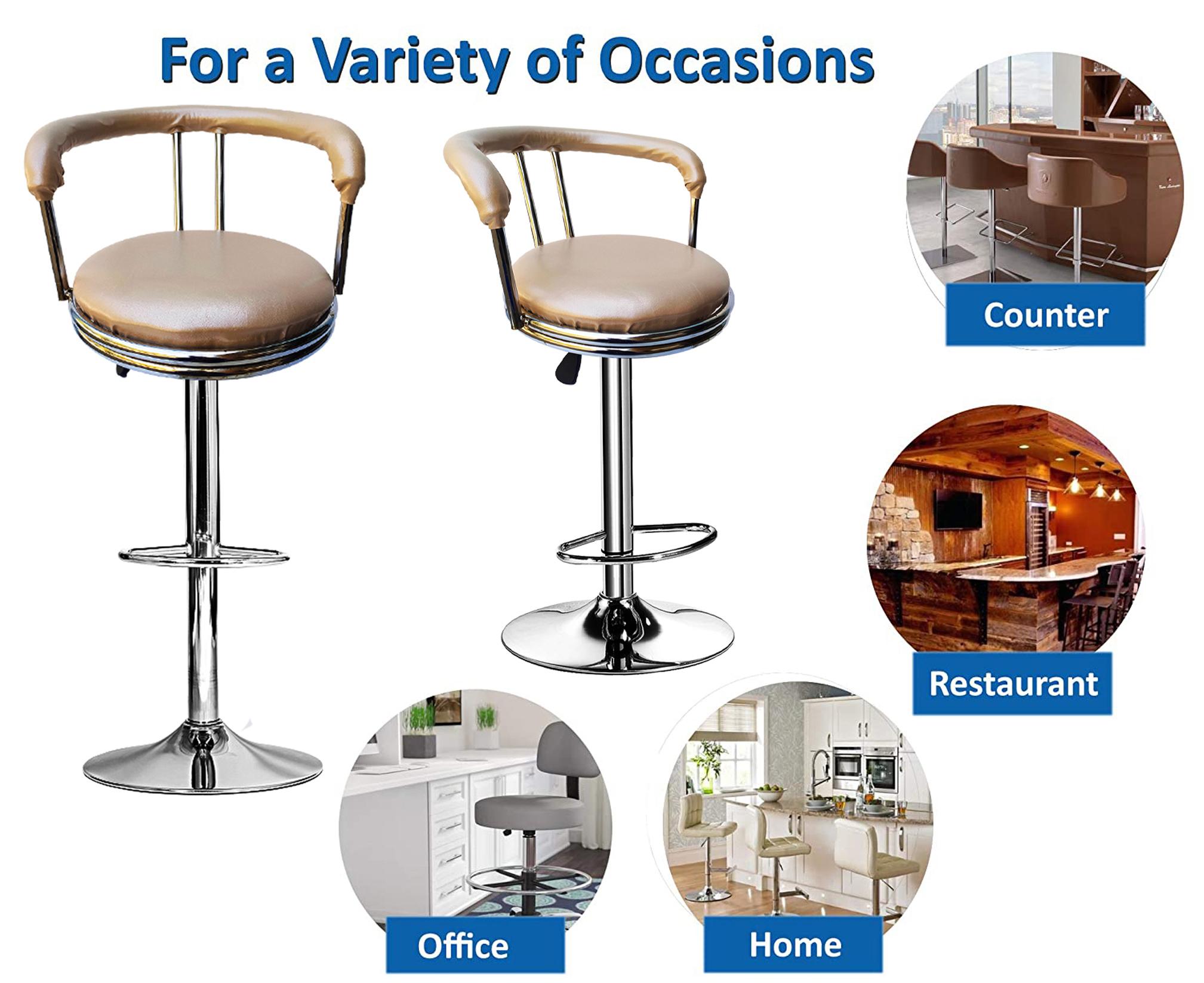 For a Variety of Occasions

Counter

Restaurant

Office

Home